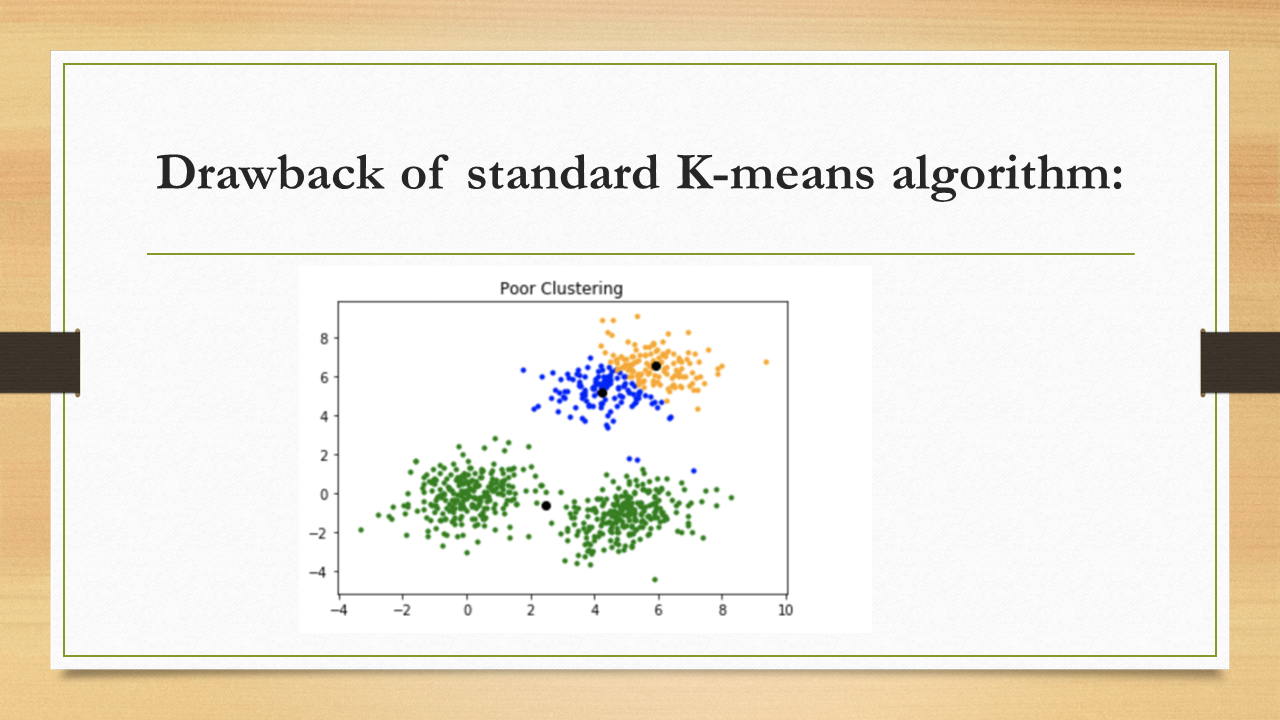 Drawback of standard K-means algorithm:

Poor Clustering

8
6
4
2
0
−2
−4

−4 −2 0 2 4 6 8 10